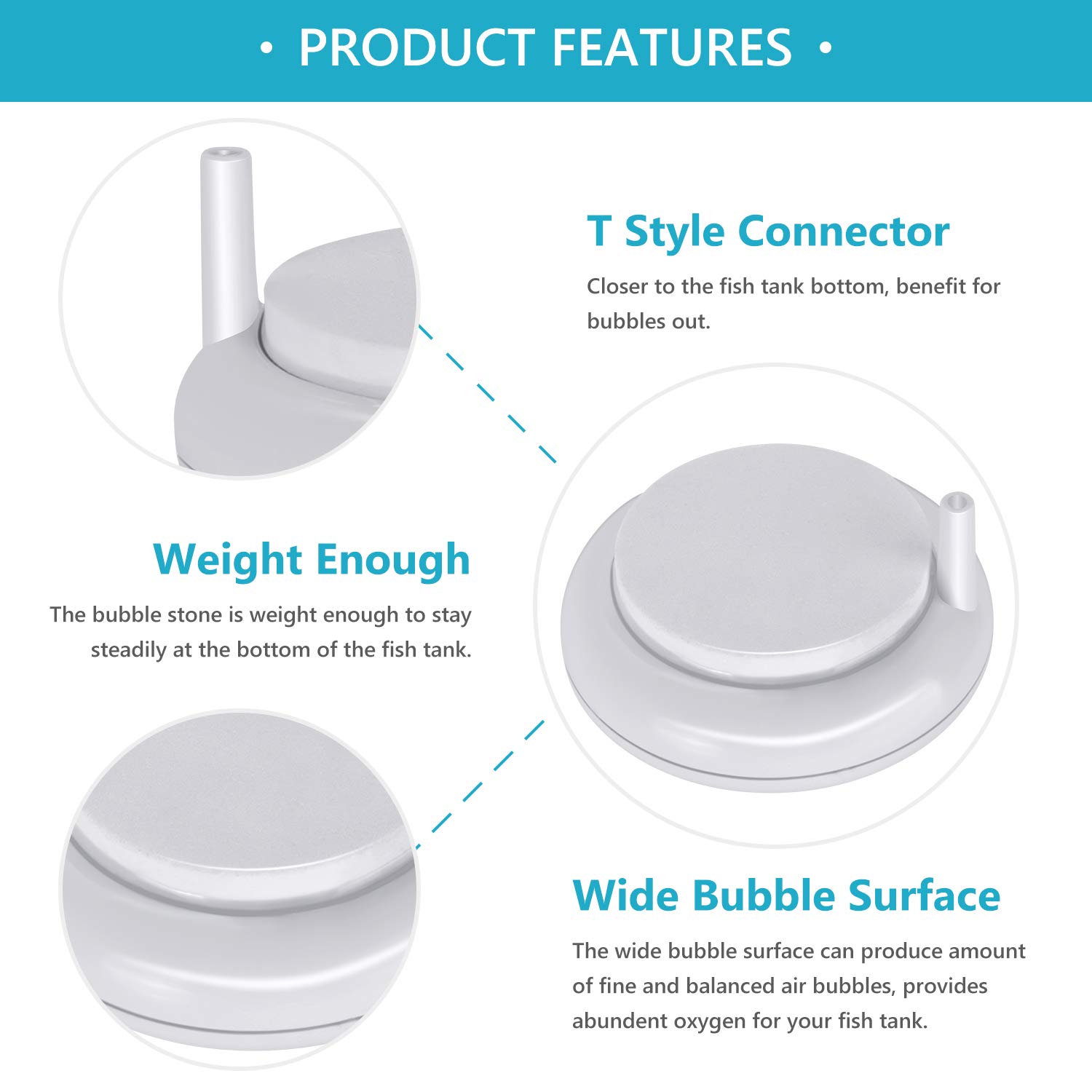 • PRODUCT FEATURES •

T Style Connector

Closer to the fish tank bottom, benefit for bubbles out.

Weight Enough

The bubble stone is weight enough to stay steadily at the bottom of the fish tank.

Wide Bubble Surface

The wide bubble surface can produce amount of fine and balanced air bubbles, provides abundent oxygen for your fish tank.